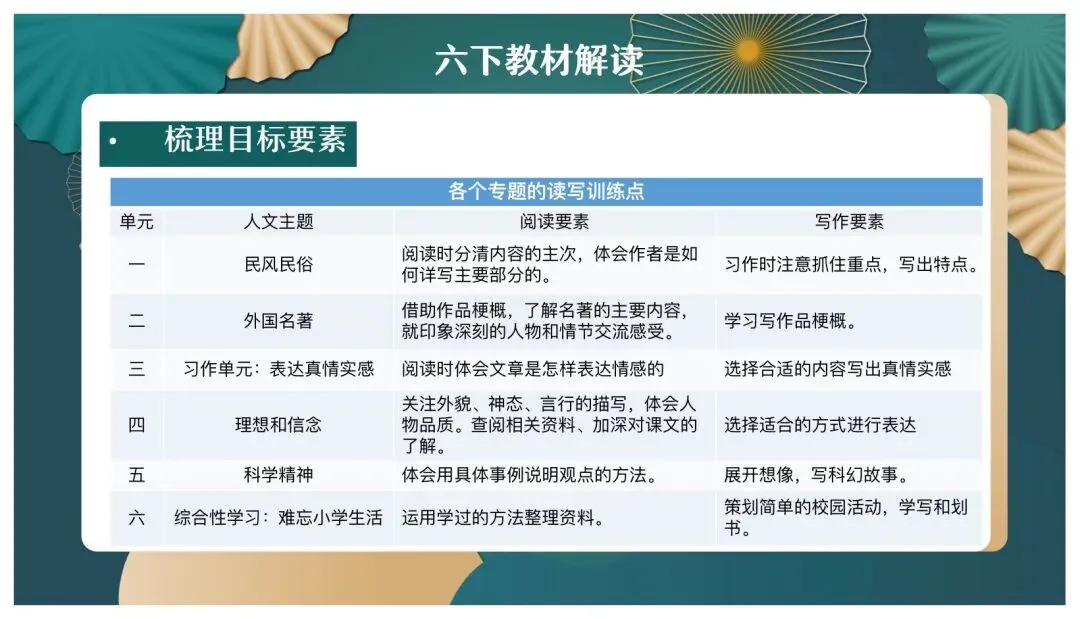 六下教材解读

• 梳理目标要素

各个专题的读写训练点

| 单元 | 人文主题 | 阅读要素 | 写作要素 |
|---|---|---|---|
| 一 | 民风民俗 | 阅读时分清内容的主次，体会作者是如何详写主要部分的。 | 习作时注意抓住重点，写出特点。 |
| 二 | 外国名著 | 借助作品梗概，了解名著的主要内容，就印象深刻的人物和情节交流感受。 | 学习写作品梗概。 |
| 三 | 习作单元：表达真情实感 | 阅读时体会文章是怎样表达情感的 | 选择合适的内容写出真情实感 |
| 四 | 理想和信念 | 关注外貌、神态、言行的描写，体会人物品质。查阅相关资料、加深对课文的了解。 | 选择适合的方式进行表达 |
| 五 | 科学精神 | 体会用具体事例说明观点的方法。 | 展开想像，写科幻故事。 |
| 六 | 综合性学习：难忘小学生活 | 运用学过的方法整理资料。 | 策划简单的校园活动，学写和划书。 |